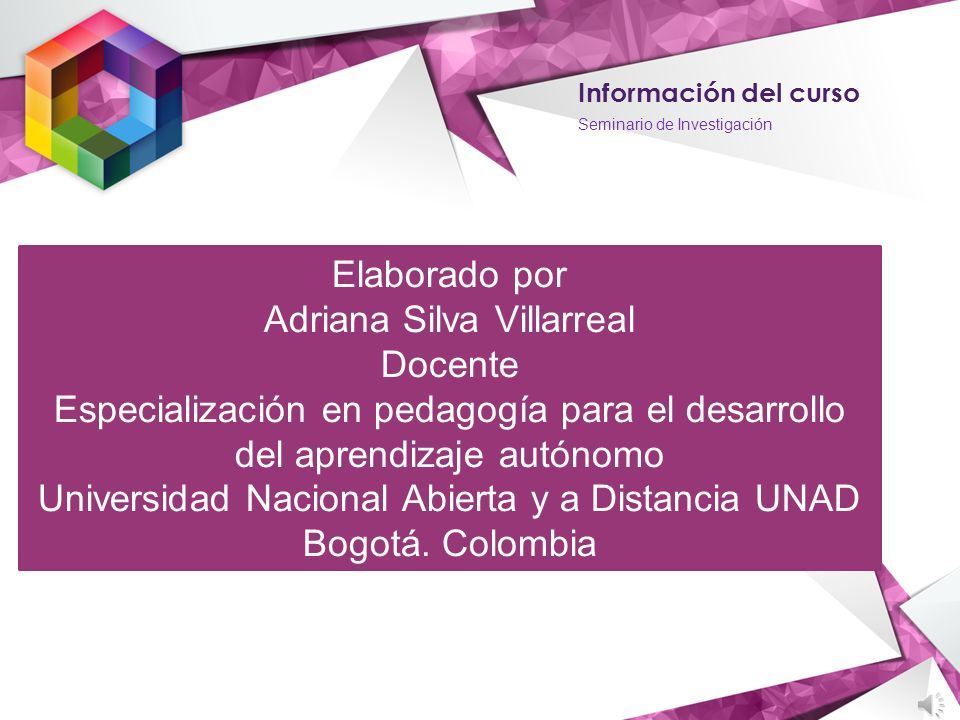 Información del curso
Seminario de Investigación

Elaborado por
Adriana Silva Villarreal
Docente
Especialización en pedagogía para el desarrollo del aprendizaje autónomo
Universidad Nacional Abierta y a Distancia UNAD
Bogotá. Colombia